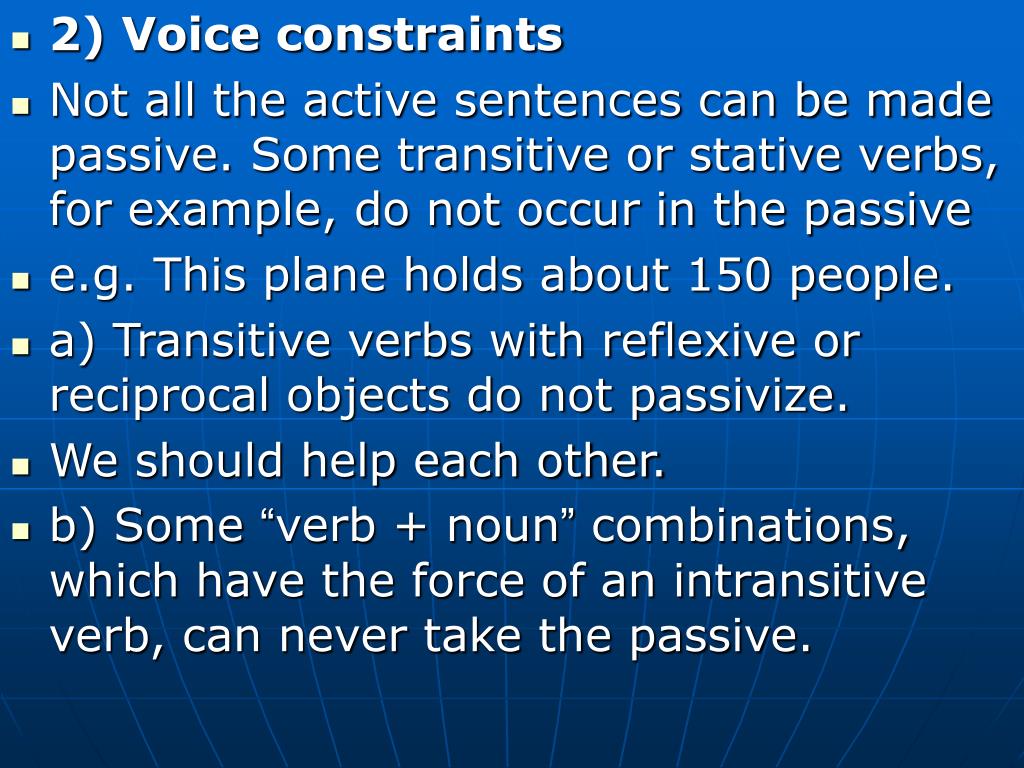 2) Voice constraints

Not all the active sentences can be made passive. Some transitive or stative verbs, for example, do not occur in the passive

e.g. This plane holds about 150 people.

a) Transitive verbs with reflexive or reciprocal objects do not passivize.

We should help each other.

b) Some “verb + noun” combinations, which have the force of an intransitive verb, can never take the passive.